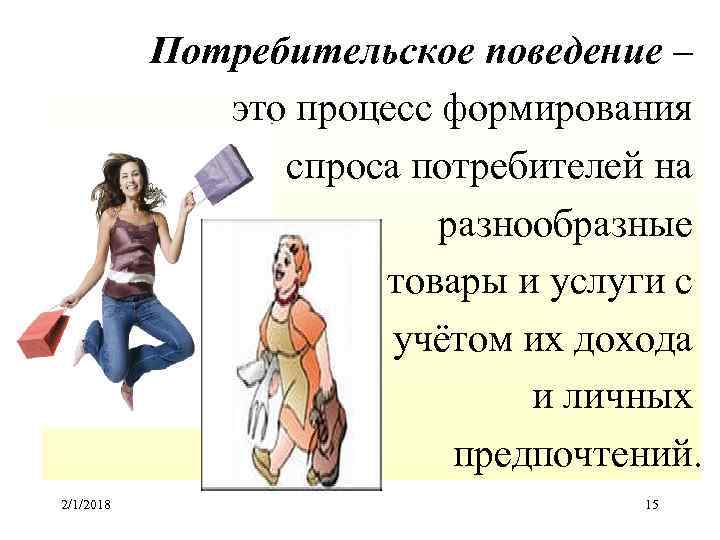 Потребительское поведение – это процесс формирования спроса потребителей на разнообразные товары и услуги с учётом их дохода и личных предпочтений.

2/1/2018

15